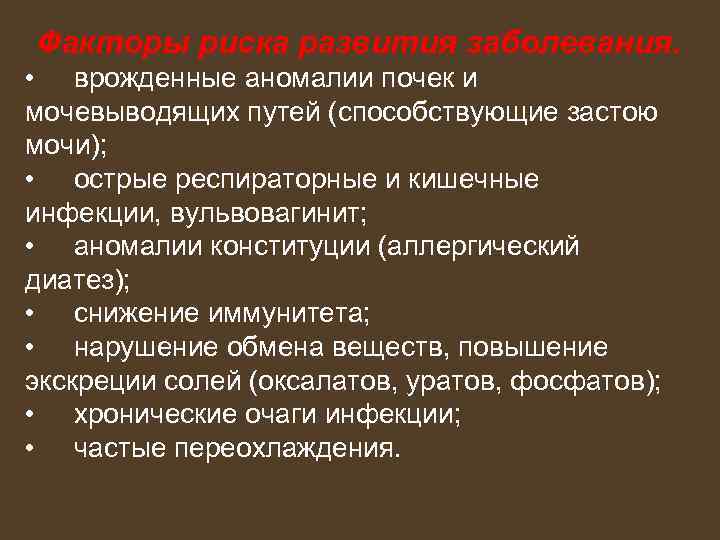 Факторы риска развития заболевания.

• врожденные аномалии почек и мочевыводящих путей (способствующие застою мочи);

• острые респираторные и кишечные инфекции, вульвовагинит;

• аномалии конституции (аллергический диатез);

• снижение иммунитета;

• нарушение обмена веществ, повышение экскреции солей (оксалатов, уратов, фосфатов);

• хронические очаги инфекции;

• частые переохлаждения.